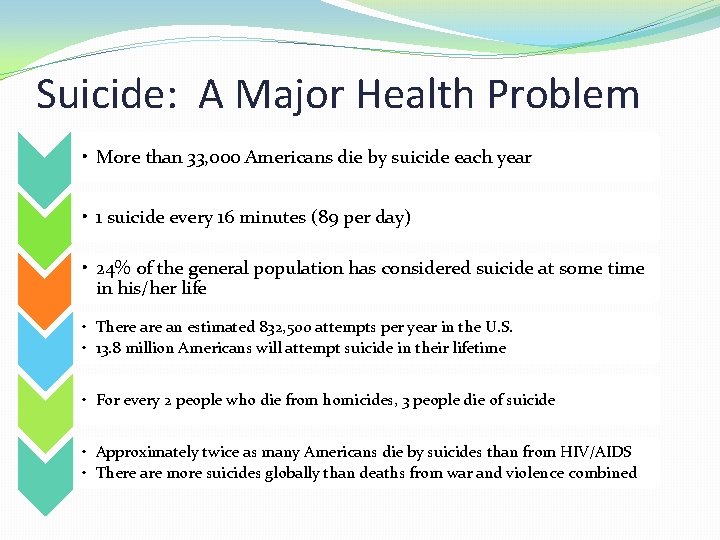 Suicide: A Major Health Problem

• More than 33,000 Americans die by suicide each year

• 1 suicide every 16 minutes (89 per day)

• 24% of the general population has considered suicide at some time in his/her life

• There are an estimated 832,500 attempts per year in the U.S.
• 13.8 million Americans will attempt suicide in their lifetime

• For every 2 people who die from homicides, 3 people die of suicide

• Approximately twice as many Americans die by suicides than from HIV/AIDS
• There are more suicides globally than deaths from war and violence combined